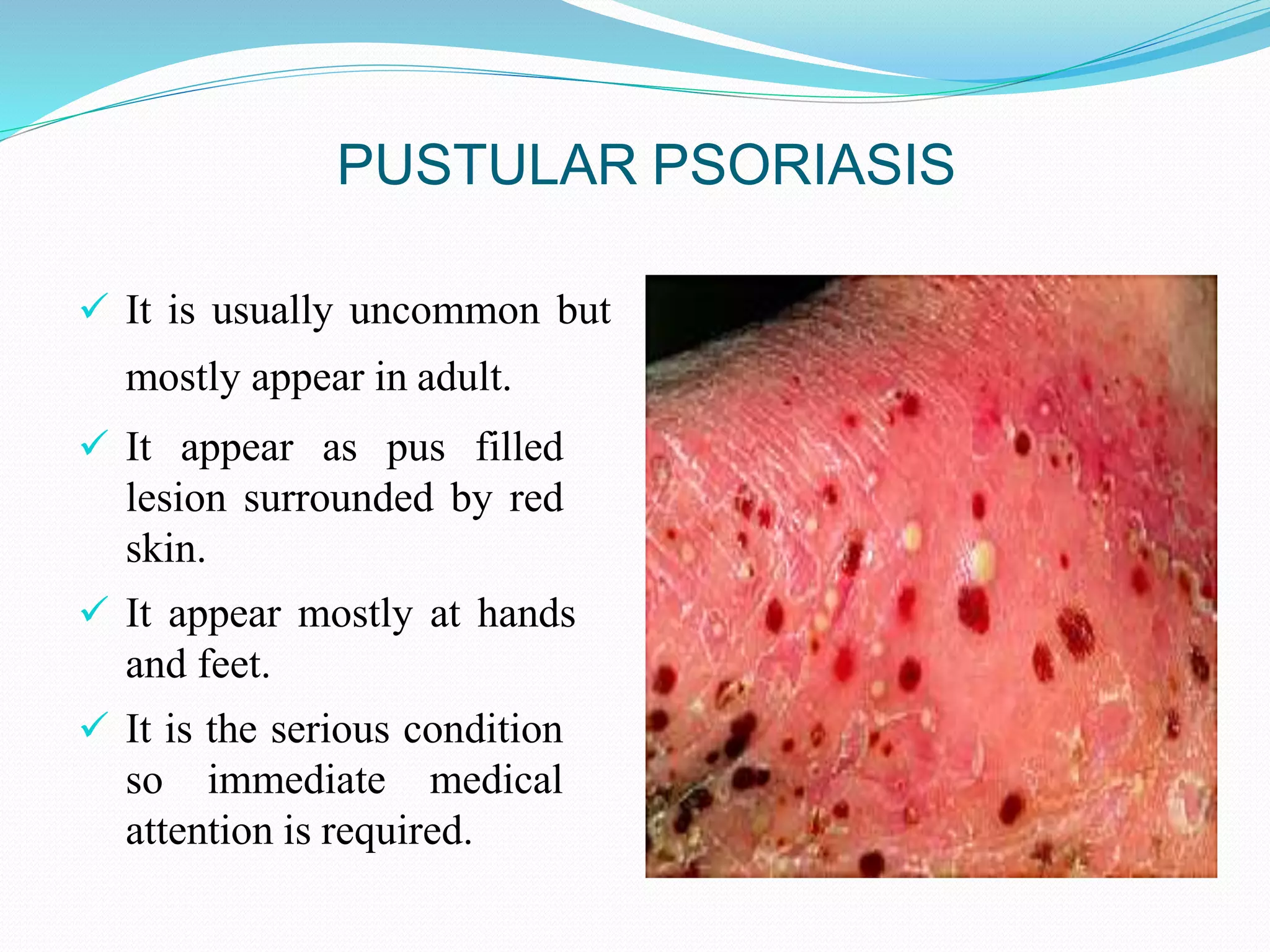 PUSTULAR PSORIASIS

✓ It is usually uncommon but mostly appear in adult.

✓ It appear as pus filled lesion surrounded by red skin.

✓ It appear mostly at hands and feet.

✓ It is the serious condition so immediate medical attention is required.